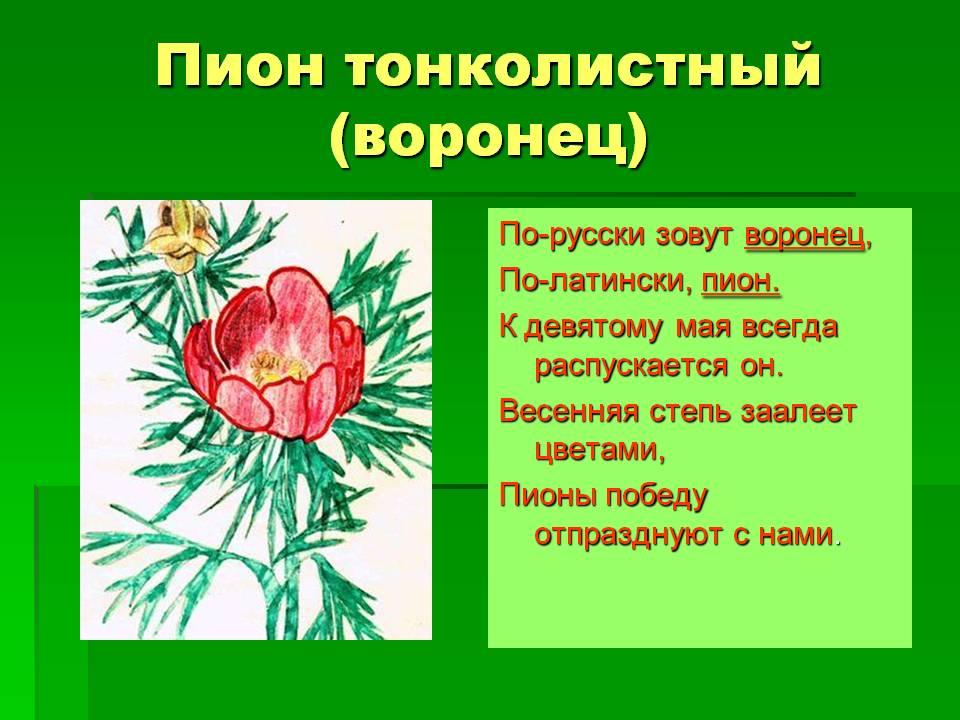 Пион тонколистный (воронец)

По-русски зовут воронец,

По-латински, пион.

К девятому мая всегда распускается он.

Весенняя степь заалеет цветами,

Пионы победу отпразднуют с нами.